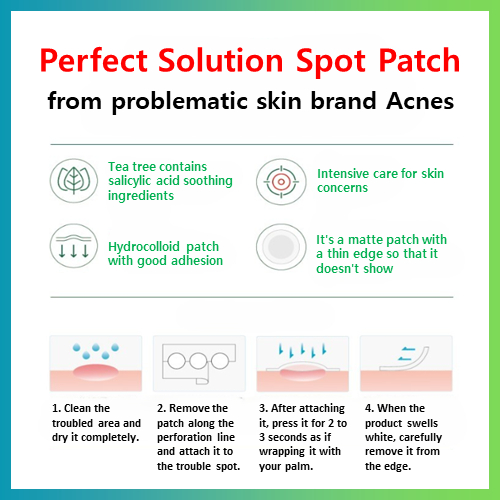 Perfect Solution Spot Patch

from problematic skin brand Acnes

Tea tree contains salicylic acid soothing ingredients

Intensive care for skin concerns

Hydrocolloid patch with good adhesion

It's a matte patch with a thin edge so that it doesn't show

1. Clean the troubled area and dry it completely.

2. Remove the patch along the perforation line and attach it to the trouble spot.

3. After attaching it, press it for 2 to 3 seconds as if wrapping it with your palm.

4. When the product swells white, carefully remove it from the edge.